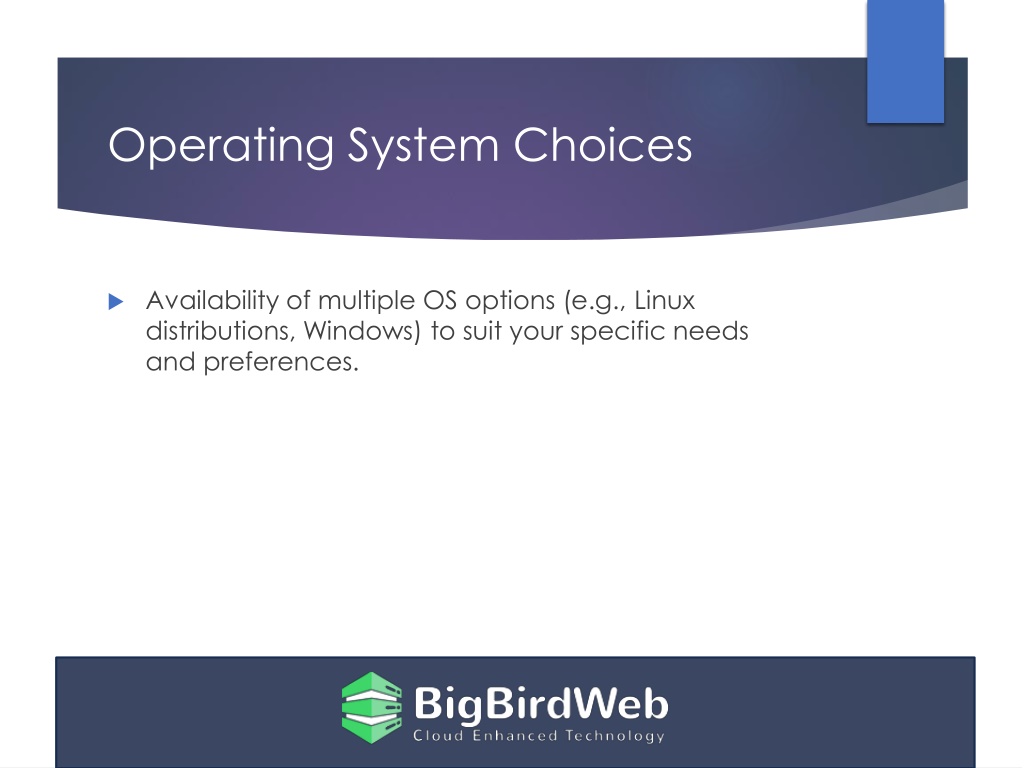 Operating System Choices

Availability of multiple OS options (e.g., Linux distributions, Windows) to suit your specific needs and preferences.

BigBirdWeb
Cloud Enhanced Technology